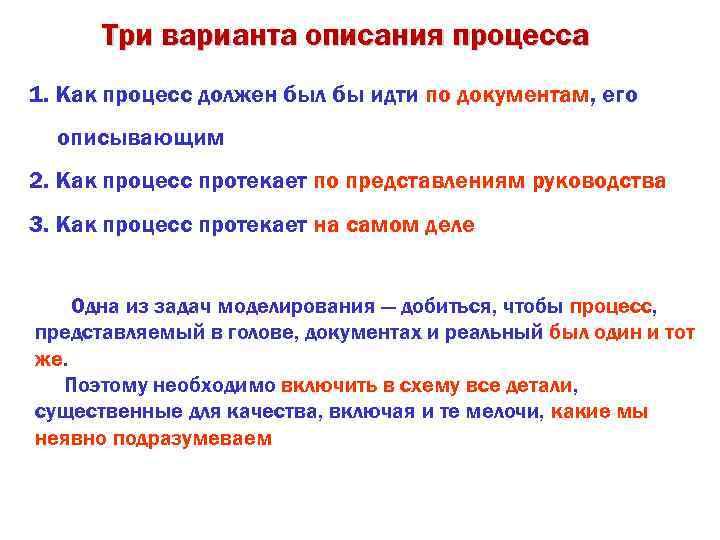 Три варианта описания процесса

1. Как процесс должен был бы идти по документам, его описывающим

2. Как процесс протекает по представлениям руководства

3. Как процесс протекает на самом деле

Одна из задач моделирования — добиться, чтобы процесс, представляемый в голове, документах и реальный был один и тот же.

Поэтому необходимо включить в схему все детали, существенные для качества, включая и те мелочи, какие мы неявно подразумеваем